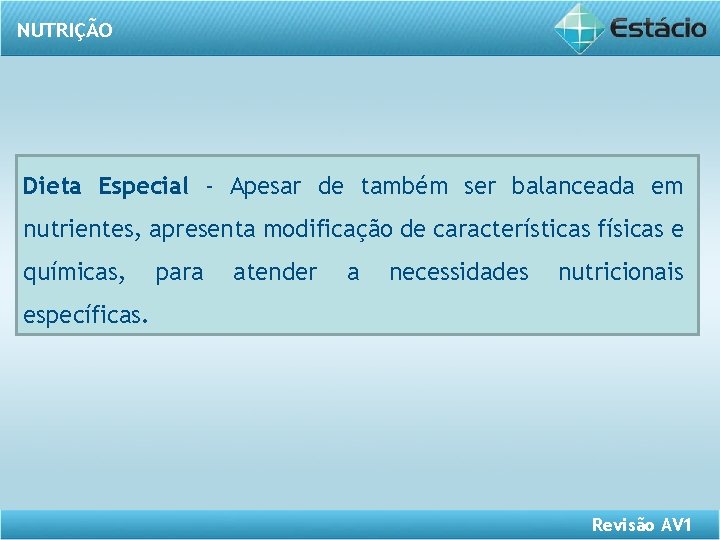 NUTRIÇÃO

Estácio

Dieta Especial - Apesar de também ser balanceada em nutrientes, apresenta modificação de características físicas e químicas, para atender a necessidades nutricionais específicas.

Revisão AV1